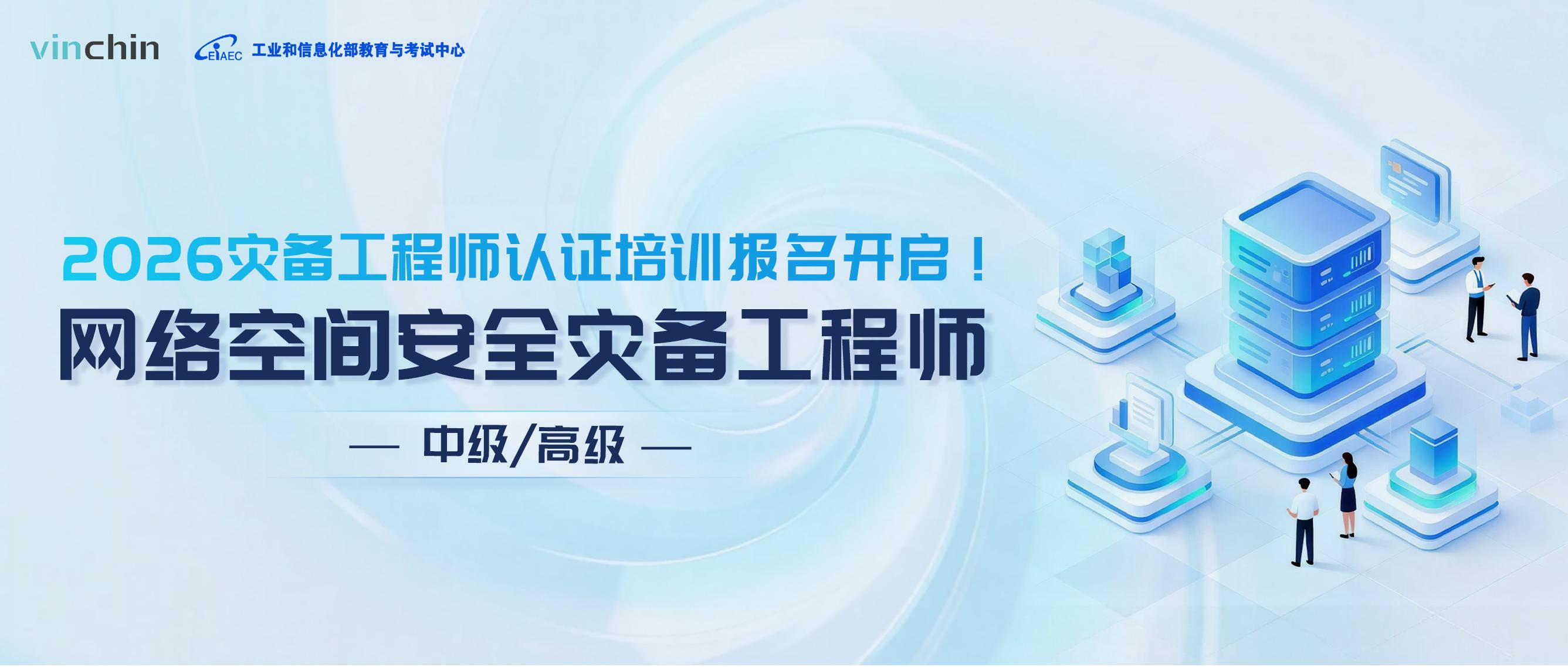 vinchin

EIAEC 工业和信息化部教育与考试中心

2026灾备工程师认证培训报名开启！

网络空间安全灾备工程师

— 中级/高级 —